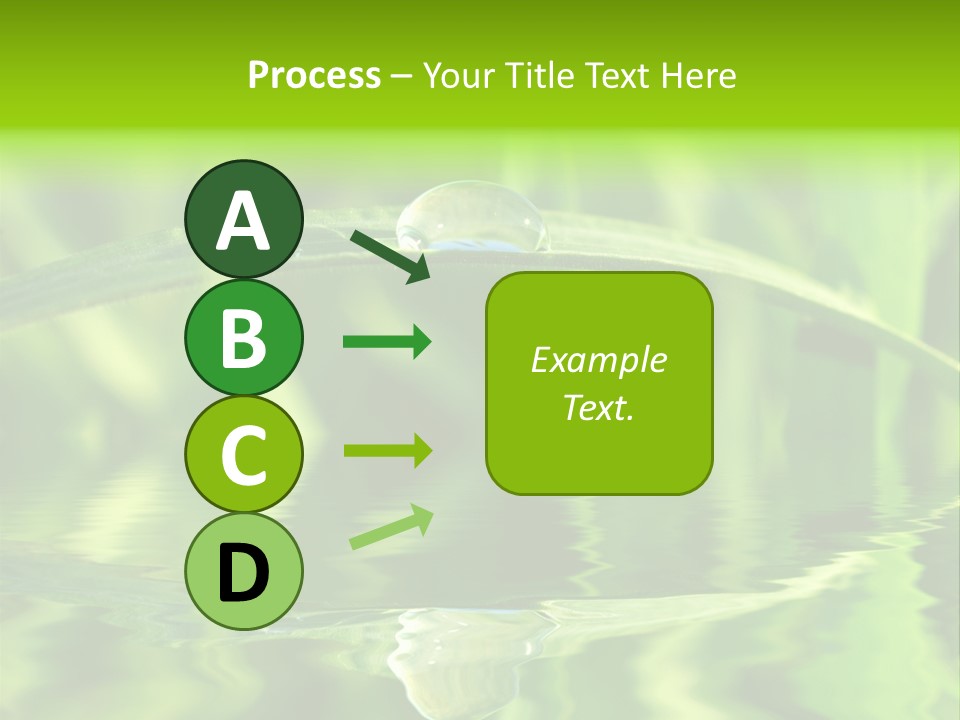 Process – Your Title Text Here

A

B

C

D

Example Text.